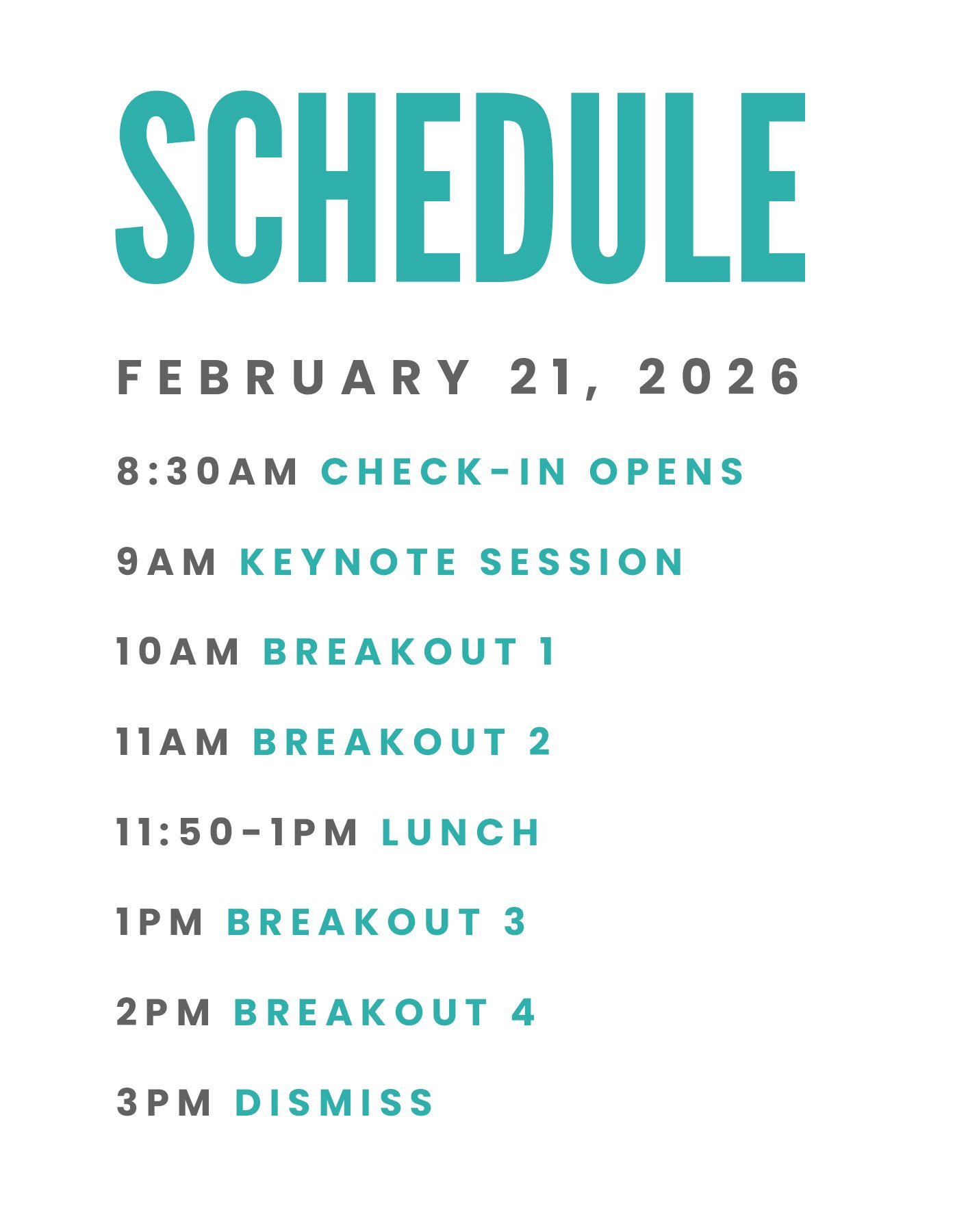 SCHEDULE

FEBRUARY 21, 2026

8:30AM CHECK-IN OPENS

9AM KEYNOTE SESSION

10AM BREAKOUT 1

11AM BREAKOUT 2

11:50-1PM LUNCH

1PM BREAKOUT 3

2PM BREAKOUT 4

3PM DISMISS